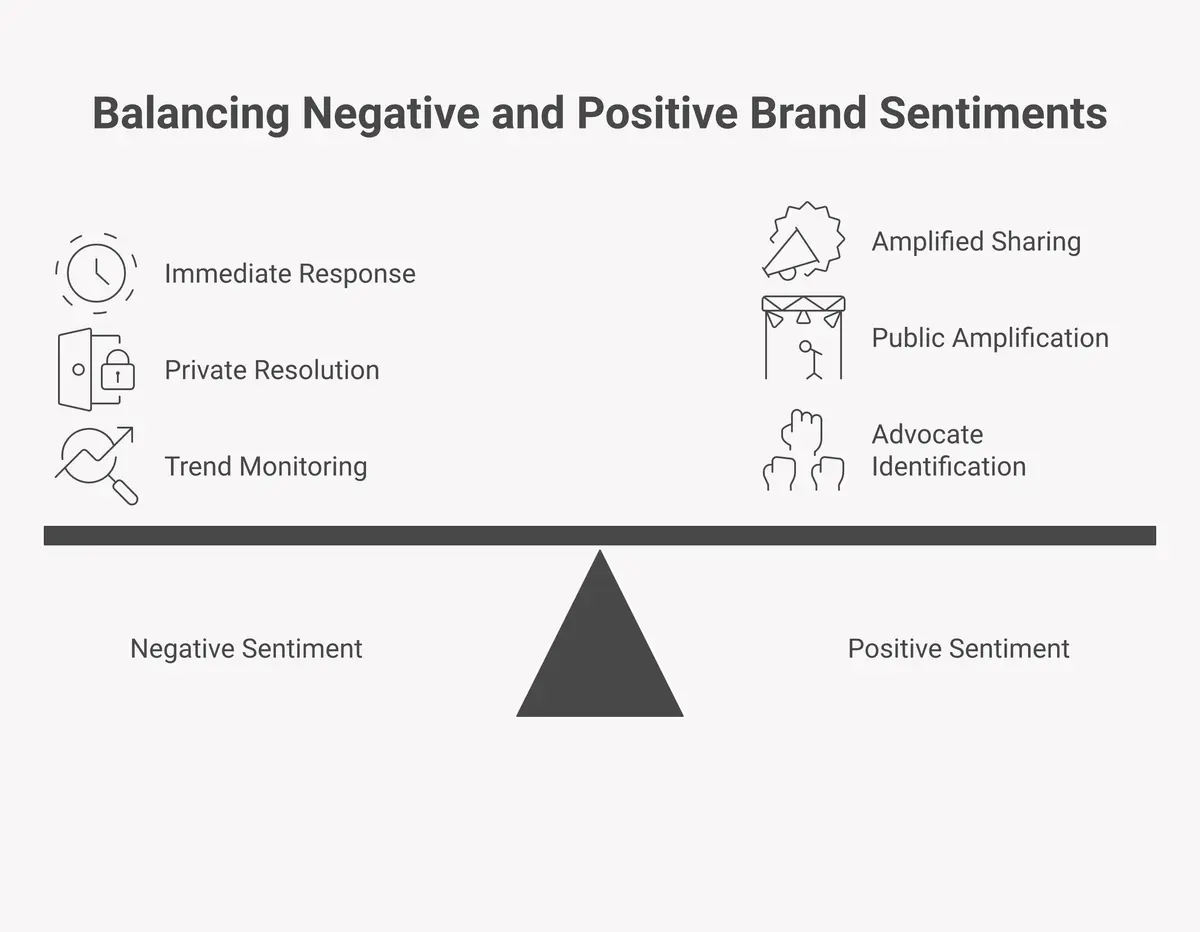 Balancing Negative and Positive Brand Sentiments

Immediate Response

Private Resolution

Trend Monitoring

Amplified Sharing

Public Amplification

Advocate Identification

Negative Sentiment

Positive Sentiment